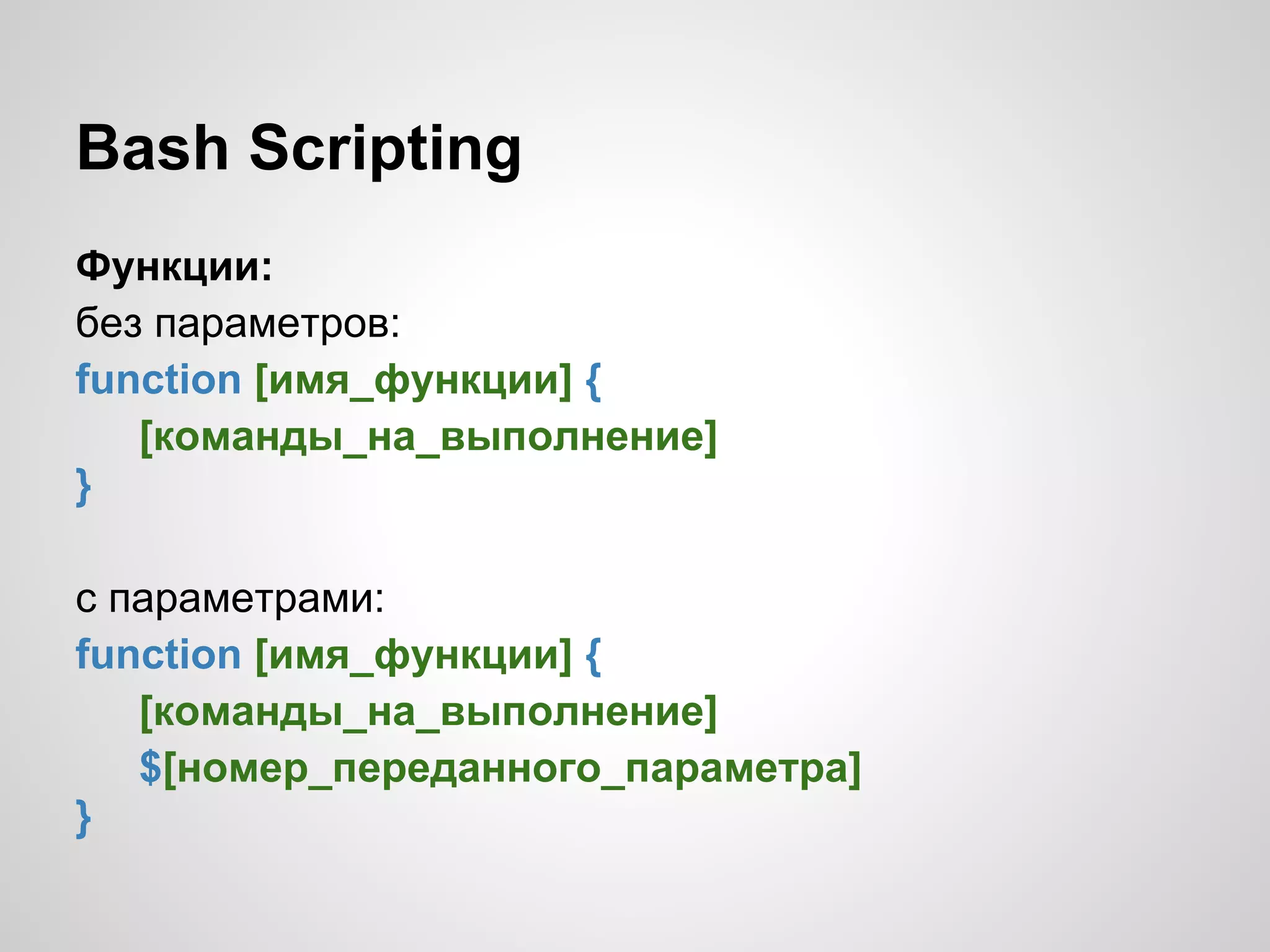 Bash Scripting

Функции:
без параметров:
function [имя_функции] {
[команды_на_выполнение]
}

с параметрами:
function [имя_функции] {
[команды_на_выполнение]
$[номер_переданного_параметра]
}